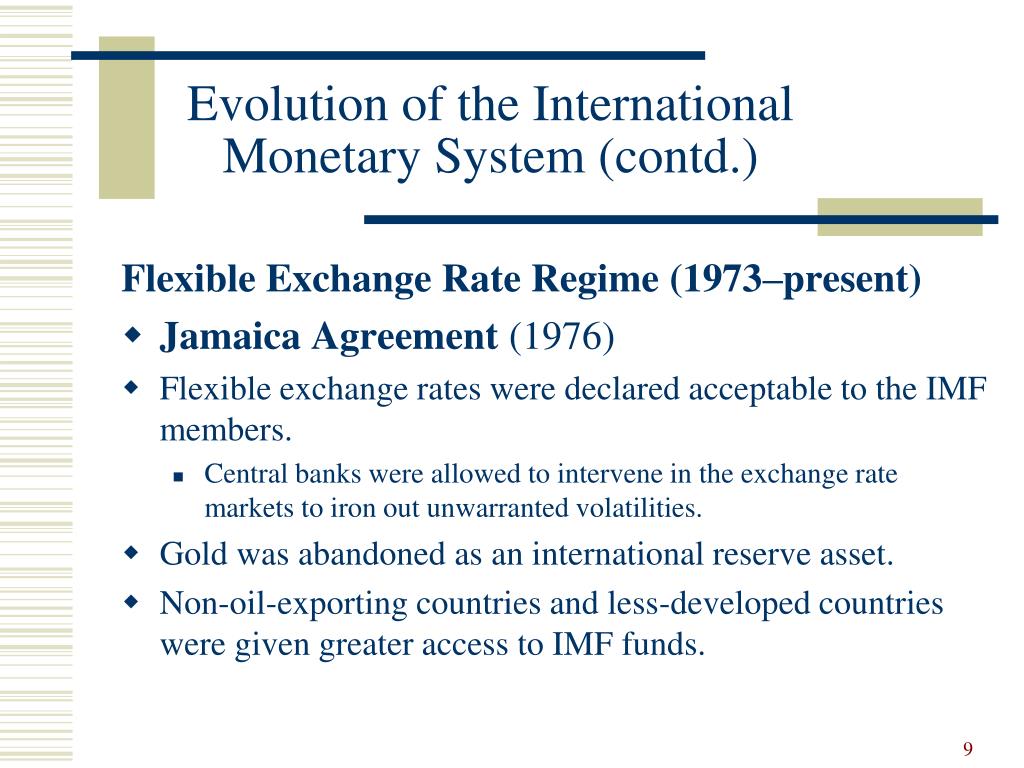 Evolution of the International Monetary System (contd.)

Flexible Exchange Rate Regime (1973–present)

Jamaica Agreement (1976)

Flexible exchange rates were declared acceptable to the IMF members.

Central banks were allowed to intervene in the exchange rate markets to iron out unwarranted volatilities.

Gold was abandoned as an international reserve asset.

Non-oil-exporting countries and less-developed countries were given greater access to IMF funds.

9